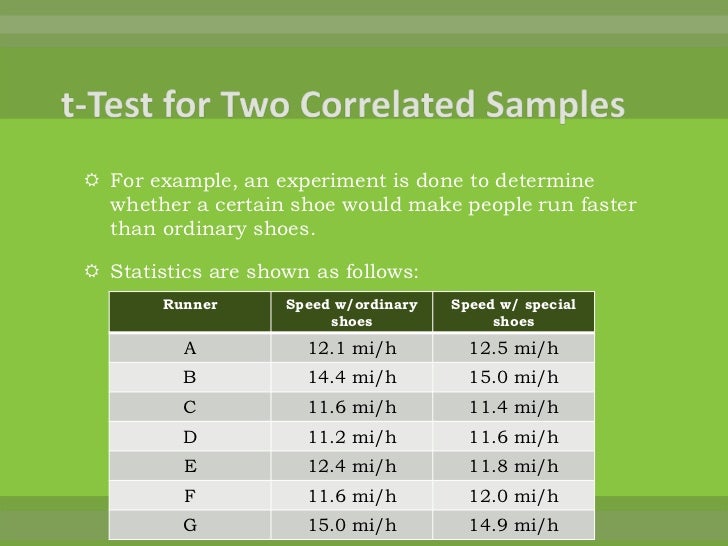 t-Test for Two Correlated Samples

For example, an experiment is done to determine whether a certain shoe would make people run faster than ordinary shoes.

Statistics are shown as follows:

| Runner | Speed w/ordinary shoes | Speed w/ special shoes |
|---|---|---|
| A | 12.1 mi/h | 12.5 mi/h |
| B | 14.4 mi/h | 15.0 mi/h |
| C | 11.6 mi/h | 11.4 mi/h |
| D | 11.2 mi/h | 11.6 mi/h |
| E | 12.4 mi/h | 11.8 mi/h |
| F | 11.6 mi/h | 12.0 mi/h |
| G | 15.0 mi/h | 14.9 mi/h |